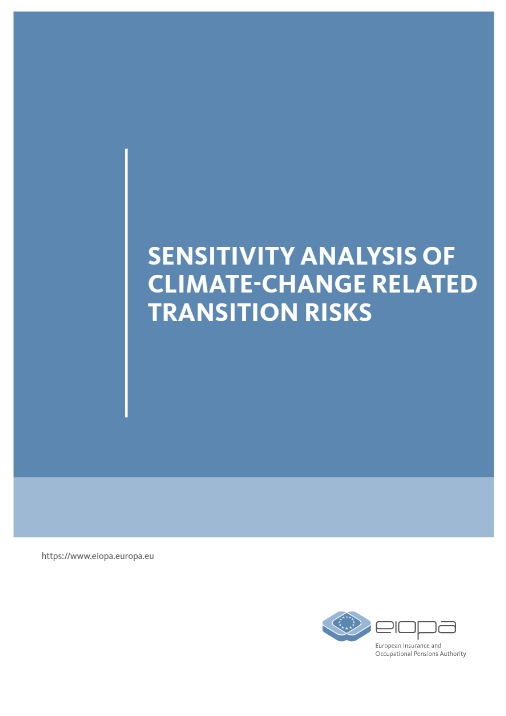 SENSITIVITY ANALYSIS OF CLIMATE-CHANGE RELATED TRANSITION RISKS

https://www.eiopa.europa.eu

eiopa
European Insurance and Occupational Pensions Authority